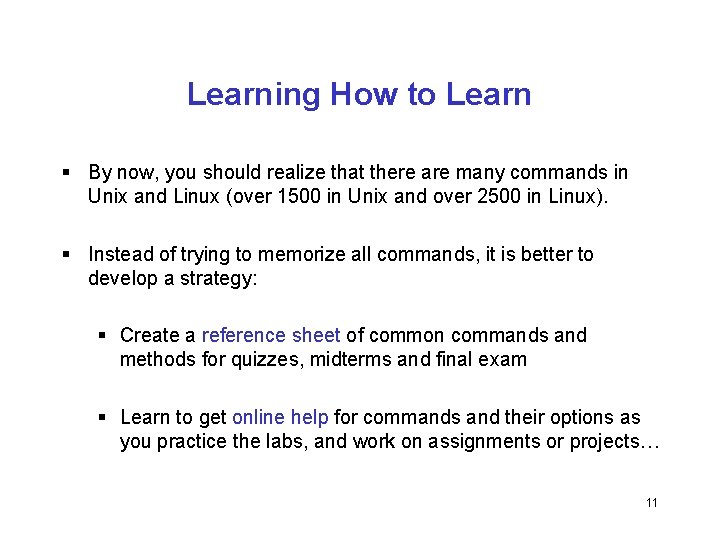 Learning How to Learn

▪ By now, you should realize that there are many commands in Unix and Linux (over 1500 in Unix and over 2500 in Linux).

▪ Instead of trying to memorize all commands, it is better to develop a strategy:

▪ Create a reference sheet of common commands and methods for quizzes, midterms and final exam

▪ Learn to get online help for commands and their options as you practice the labs, and work on assignments or projects…

11